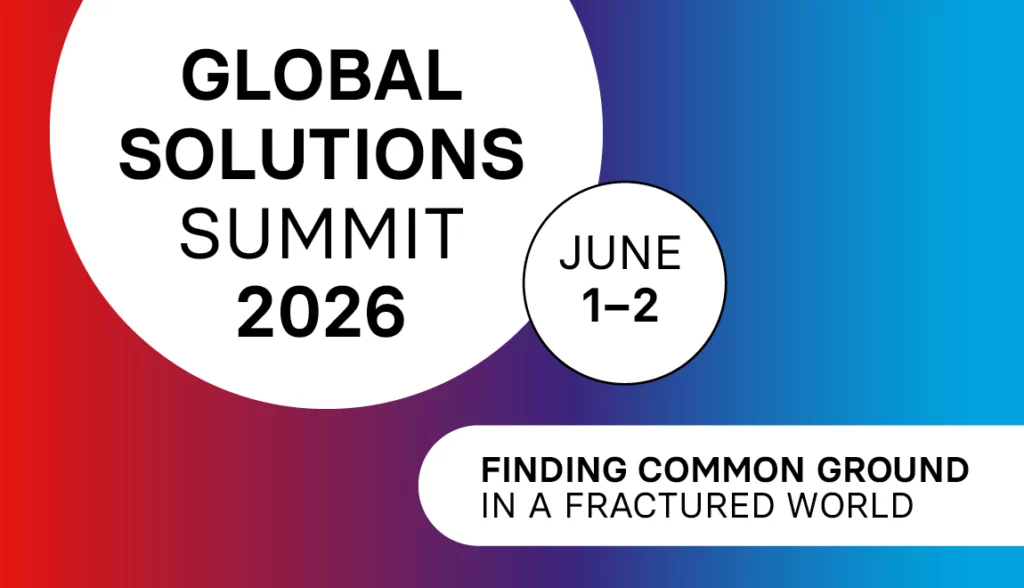 GLOBAL SOLUTIONS SUMMIT 2026

JUNE 1–2

FINDING COMMON GROUND IN A FRACTURED WORLD